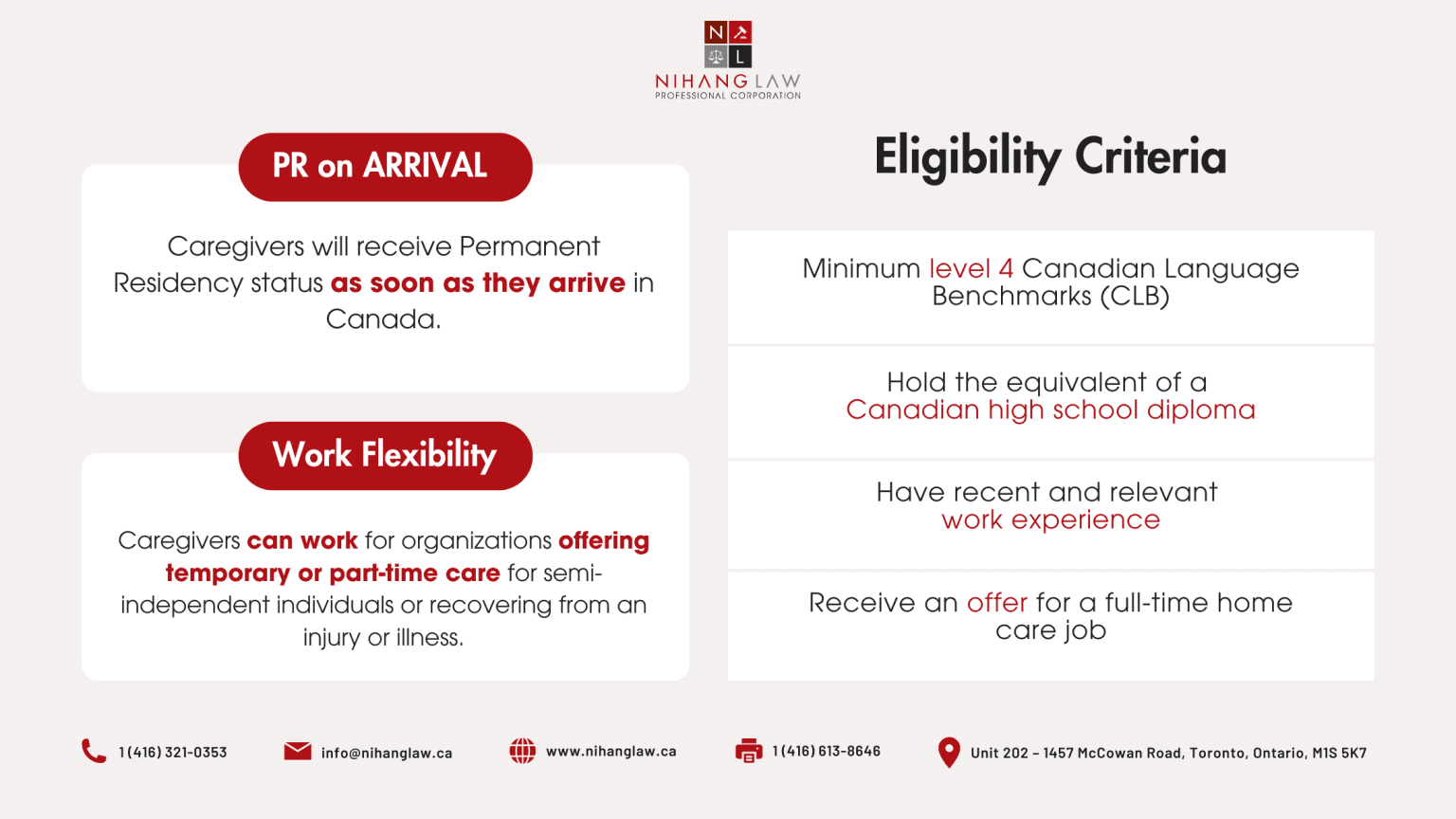 N L

NIHANG LAW
PROFESSIONAL CORPORATION

PR on ARRIVAL

Caregivers will receive Permanent Residency status as soon as they arrive in Canada.

Work Flexibility

Caregivers can work for organizations offering temporary or part-time care for semi-independent individuals or recovering from an injury or illness.

Eligibility Criteria

Minimum level 4 Canadian Language Benchmarks (CLB)

Hold the equivalent of a Canadian high school diploma

Have recent and relevant work experience

Receive an offer for a full-time home care job

1 (416) 321-0353 info@nihanglaw.ca www.nihanglaw.ca 1 (416) 613-8646 Unit 202 – 1457 McCowan Road, Toronto, Ontario, M1S 5K7